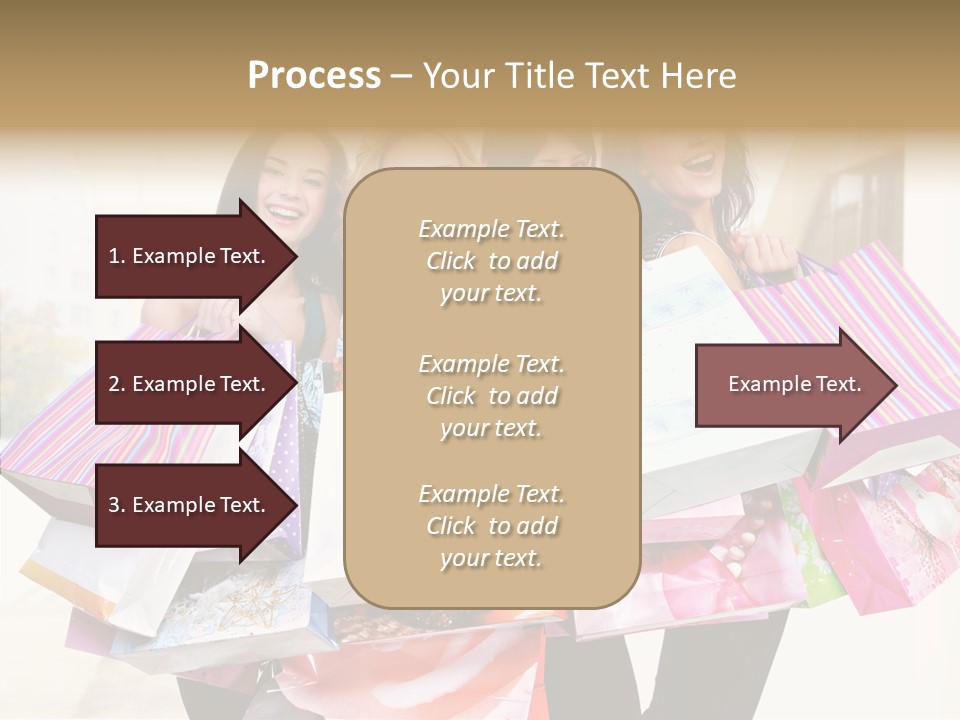 Process – Your Title Text Here

1. Example Text.

2. Example Text.

3. Example Text.

Example Text. Click to add your text.

Example Text. Click to add your text.

Example Text. Click to add your text.

Example Text.